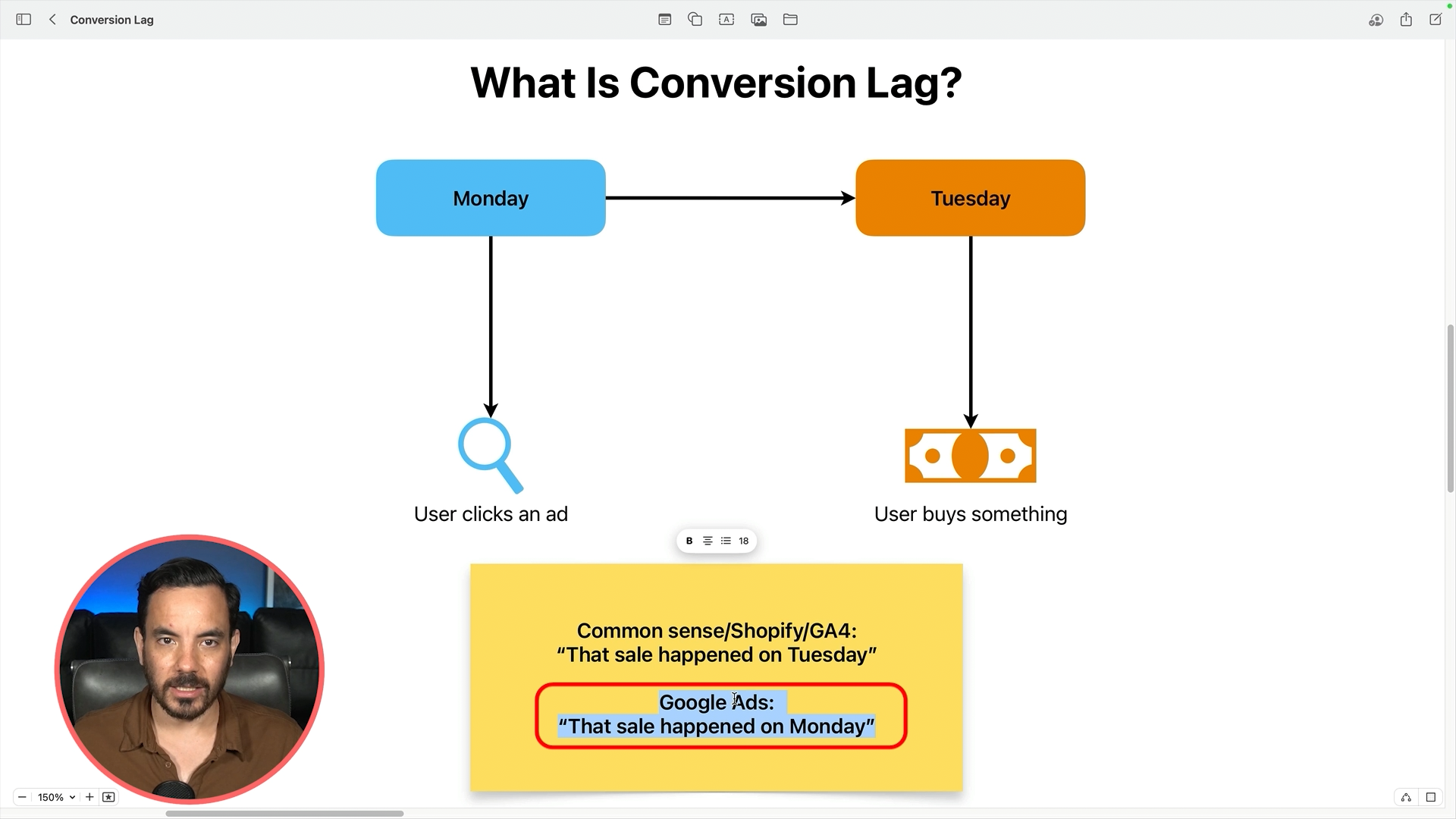 Conversion Lag

What Is Conversion Lag?

Monday

Tuesday

User clicks an ad

User buys something

B 18

Common sense/Shopify/GA4:
“That sale happened on Tuesday”

Google Ads:
“That sale happened on Monday”

150%